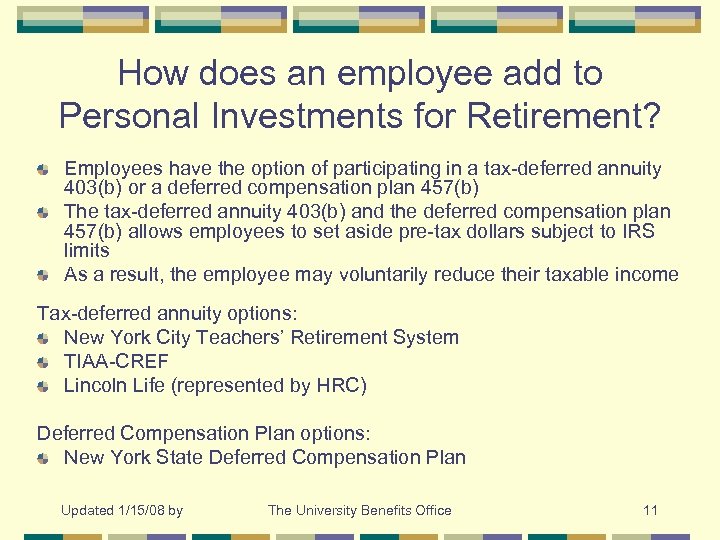 How does an employee add to Personal Investments for Retirement?

Employees have the option of participating in a tax-deferred annuity 403(b) or a deferred compensation plan 457(b)
The tax-deferred annuity 403(b) and the deferred compensation plan 457(b) allows employees to set aside pre-tax dollars subject to IRS limits
As a result, the employee may voluntarily reduce their taxable income

Tax-deferred annuity options:
New York City Teachers' Retirement System
TIAA-CREF
Lincoln Life (represented by HRC)

Deferred Compensation Plan options:
New York State Deferred Compensation Plan

Updated 1/15/08 by The University Benefits Office 11